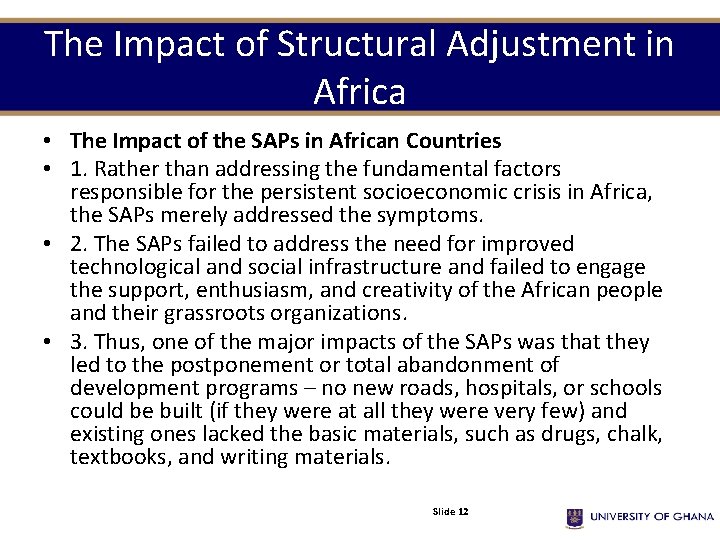 The Impact of Structural Adjustment in Africa

• The Impact of the SAPs in African Countries
• 1. Rather than addressing the fundamental factors responsible for the persistent socioeconomic crisis in Africa, the SAPs merely addressed the symptoms.
• 2. The SAPs failed to address the need for improved technological and social infrastructure and failed to engage the support, enthusiasm, and creativity of the African people and their grassroots organizations.
• 3. Thus, one of the major impacts of the SAPs was that they led to the postponement or total abandonment of development programs – no new roads, hospitals, or schools could be built (if they were at all they were very few) and existing ones lacked the basic materials, such as drugs, chalk, textbooks, and writing materials.

Slide 12

UNIVERSITY OF GHANA